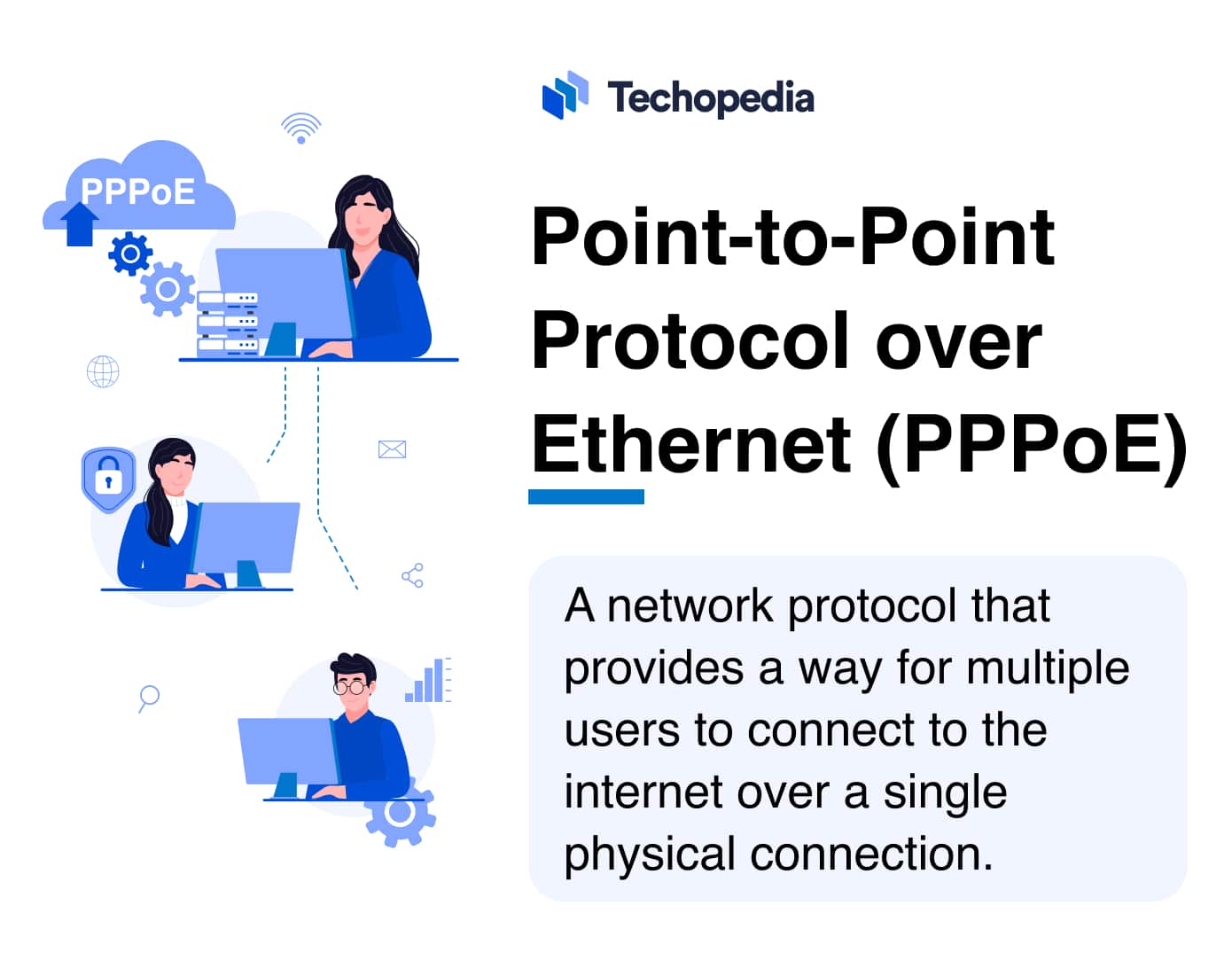 PPPoE

Techopedia

Point-to-Point Protocol over Ethernet (PPPoE)

A network protocol that provides a way for multiple users to connect to the internet over a single physical connection.